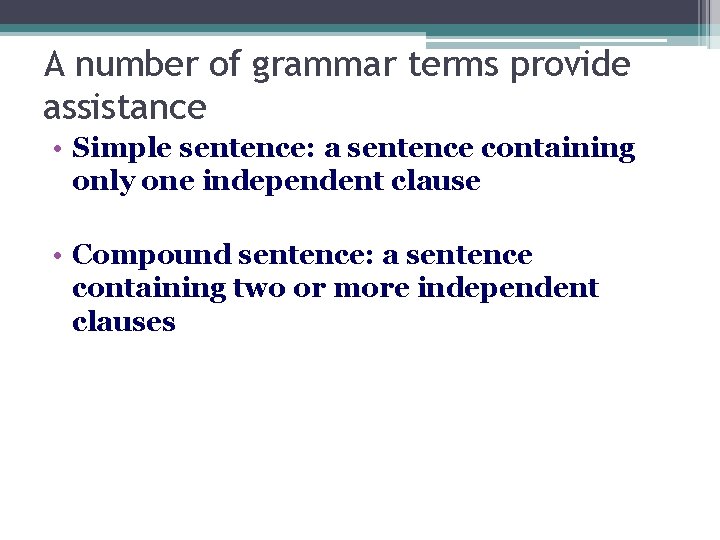 A number of grammar terms provide assistance

• Simple sentence: a sentence containing only one independent clause

• Compound sentence: a sentence containing two or more independent clauses